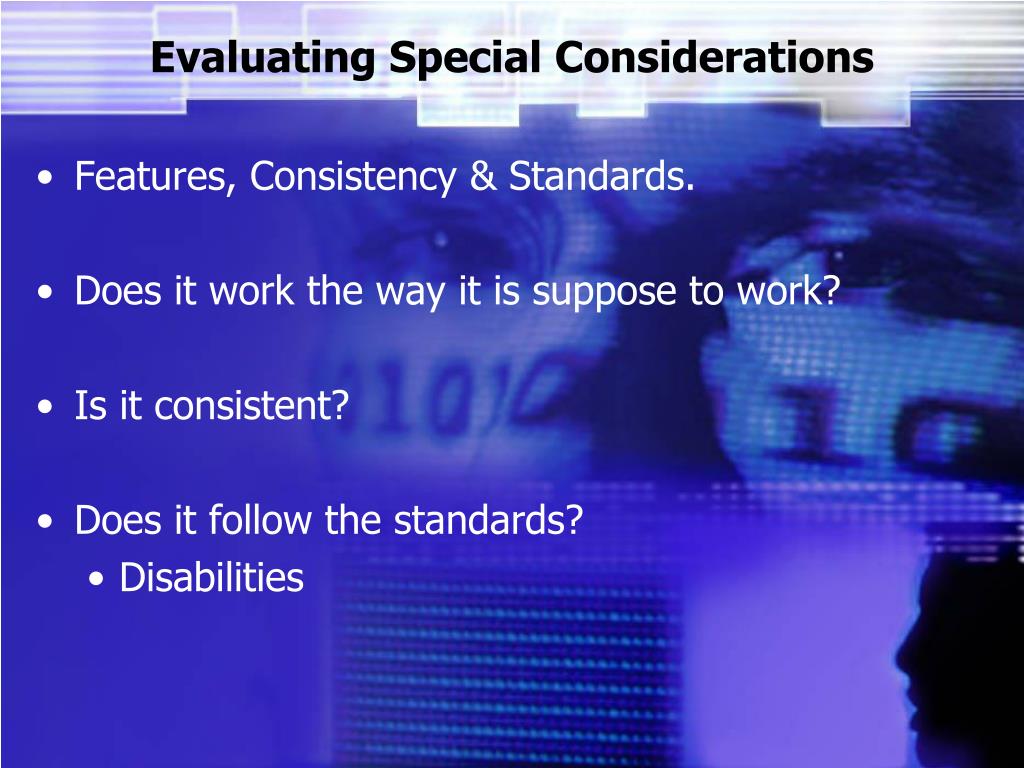 Evaluating Special Considerations

• Features, Consistency & Standards.

• Does it work the way it is suppose to work?

• Is it consistent?

• Does it follow the standards?
  • Disabilities